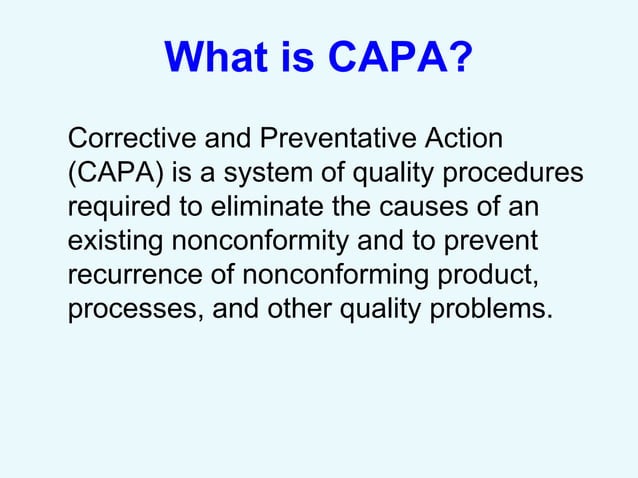 What is CAPA?

Corrective and Preventative Action (CAPA) is a system of quality procedures required to eliminate the causes of an existing nonconformity and to prevent recurrence of nonconforming product, processes, and other quality problems.